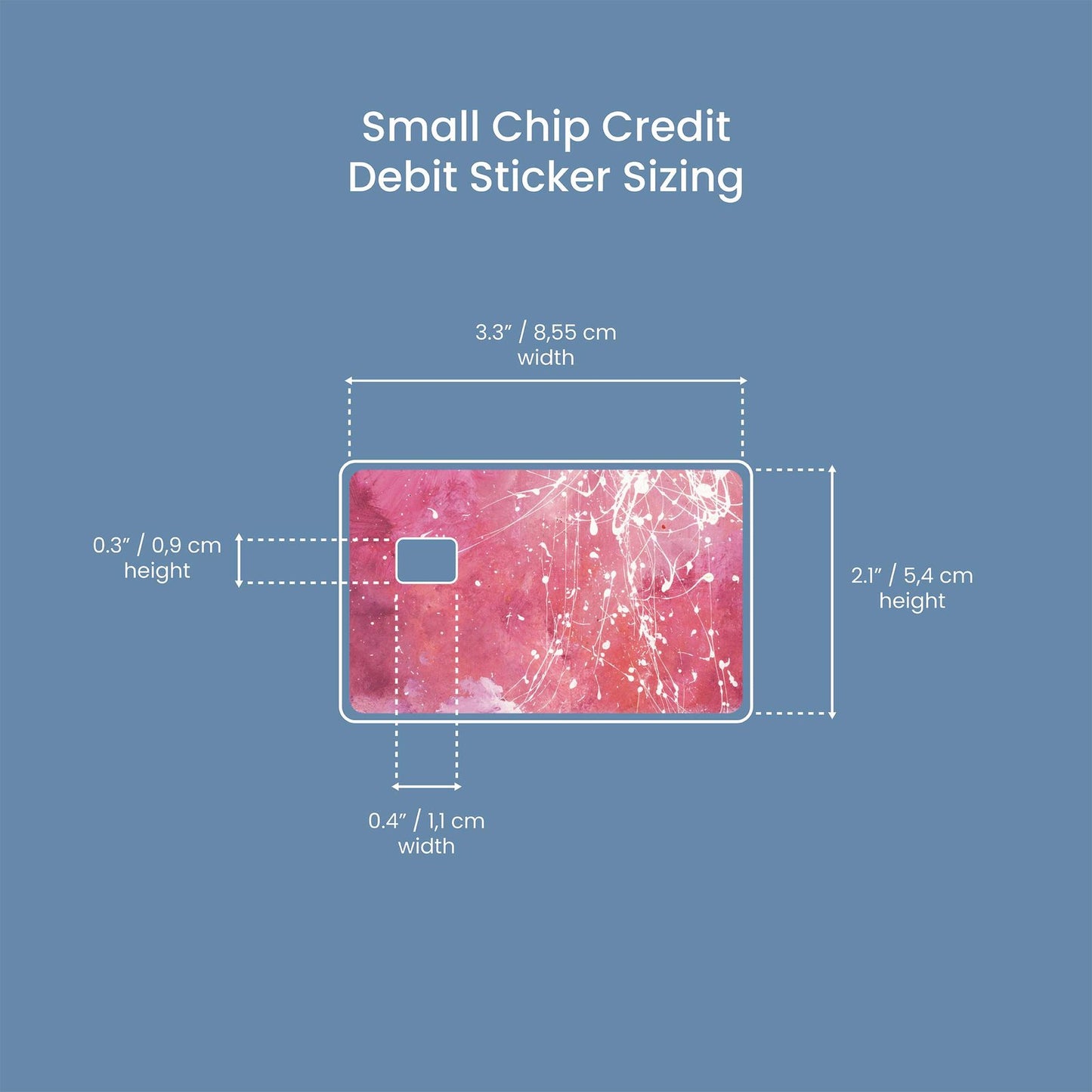 Small Chip Credit Debit Sticker Sizing

3.3" / 8,55 cm
width

0.3" / 0,9 cm
height

2.1" / 5,4 cm
height

0.4" / 1,1 cm
width